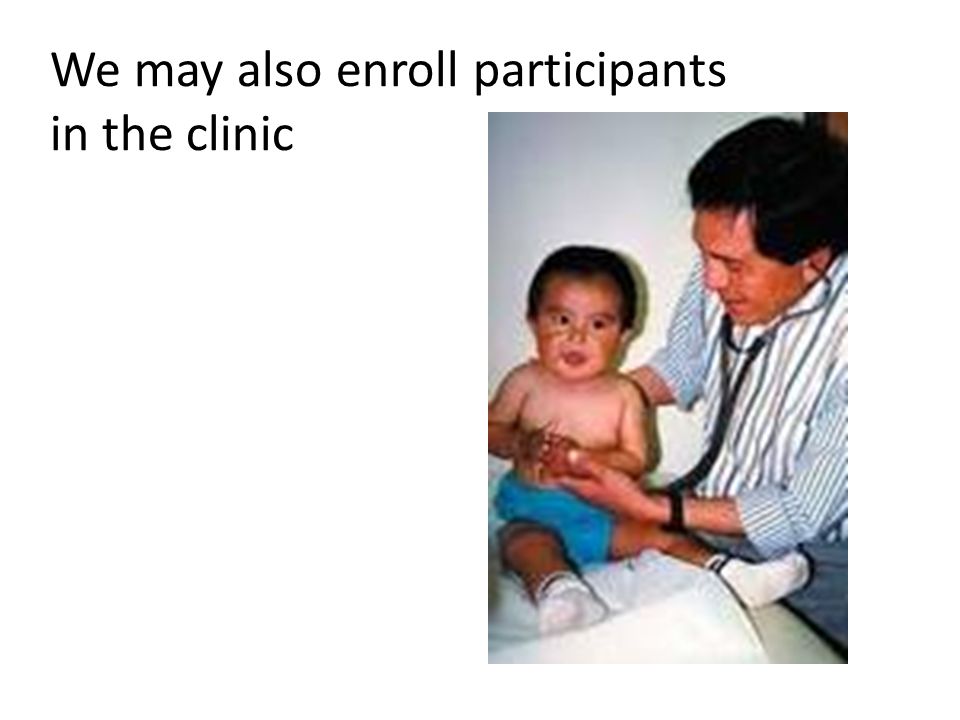 We may also enroll participants in the clinic